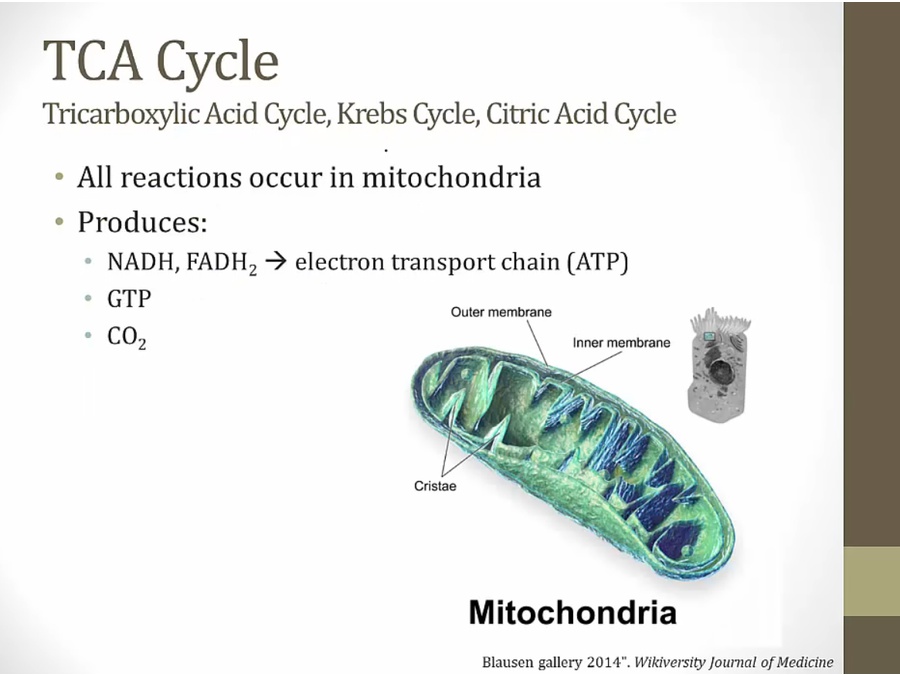 TCA Cycle
Tricarboxylic Acid Cycle, Krebs Cycle, Citric Acid Cycle

• All reactions occur in mitochondria
• Produces:
  • NADH, $FADH_2$ → electron transport chain (ATP)
  • GTP
  • $CO_2$

Outer membrane
Inner membrane
Cristae
Mitochondria

Blausen gallery 2014". Wikiversity Journal of Medicine